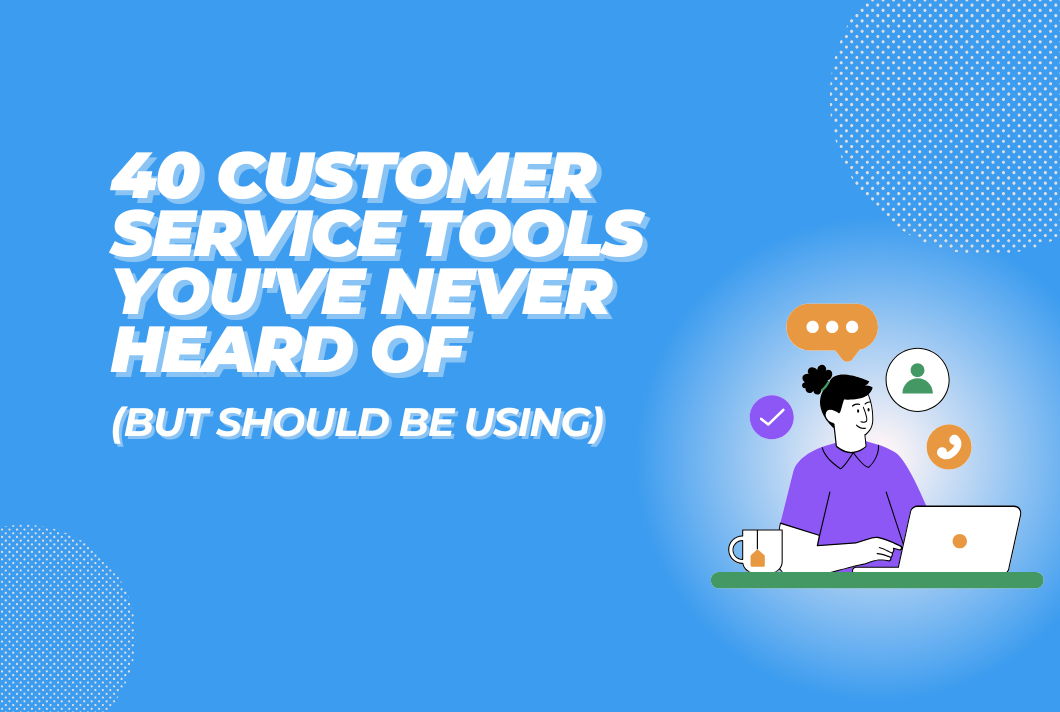 40 CUSTOMER SERVICE TOOLS YOU'VE NEVER HEARD OF

(BUT SHOULD BE USING)